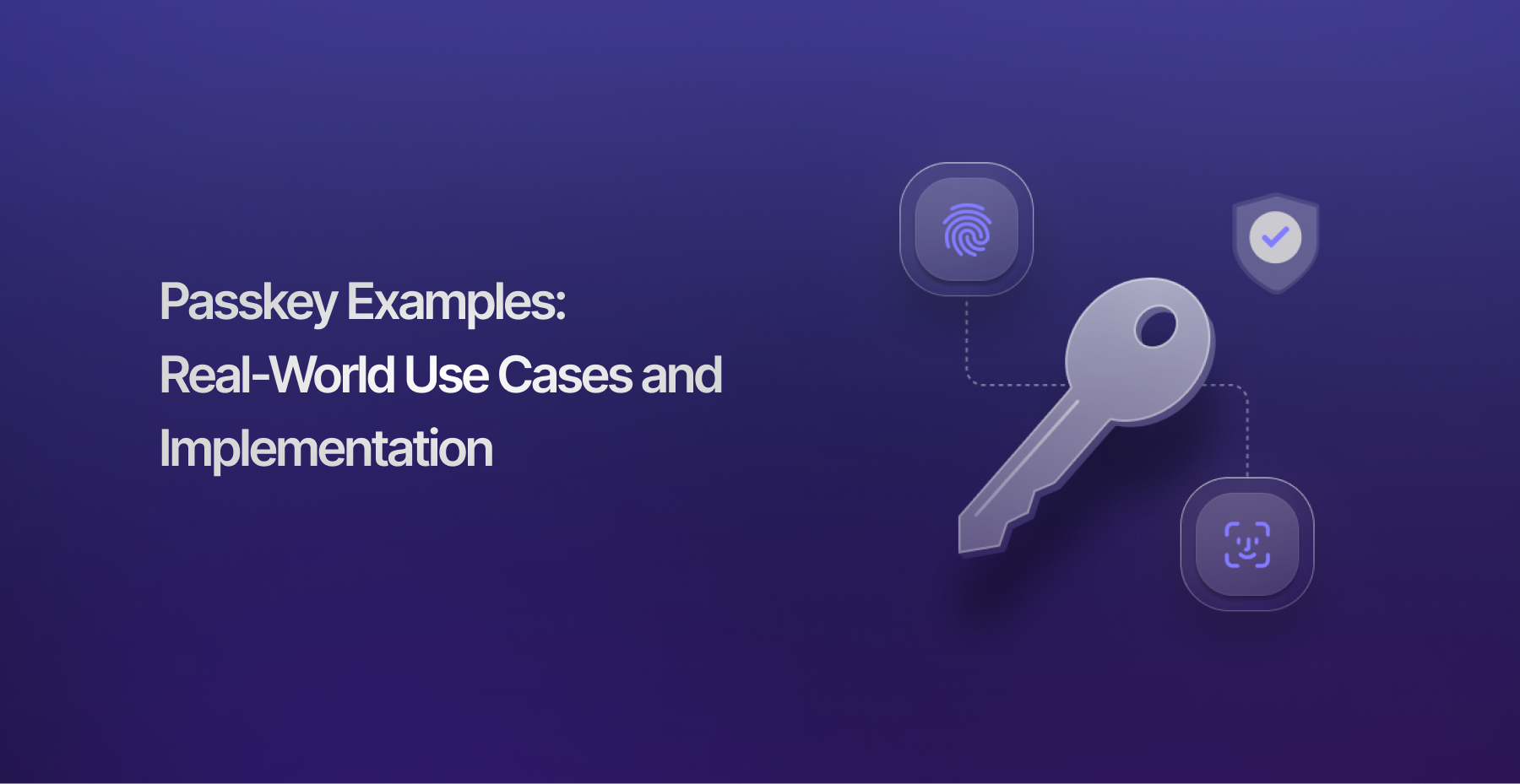 Passkey Examples: Real-World Use Cases and Implementation